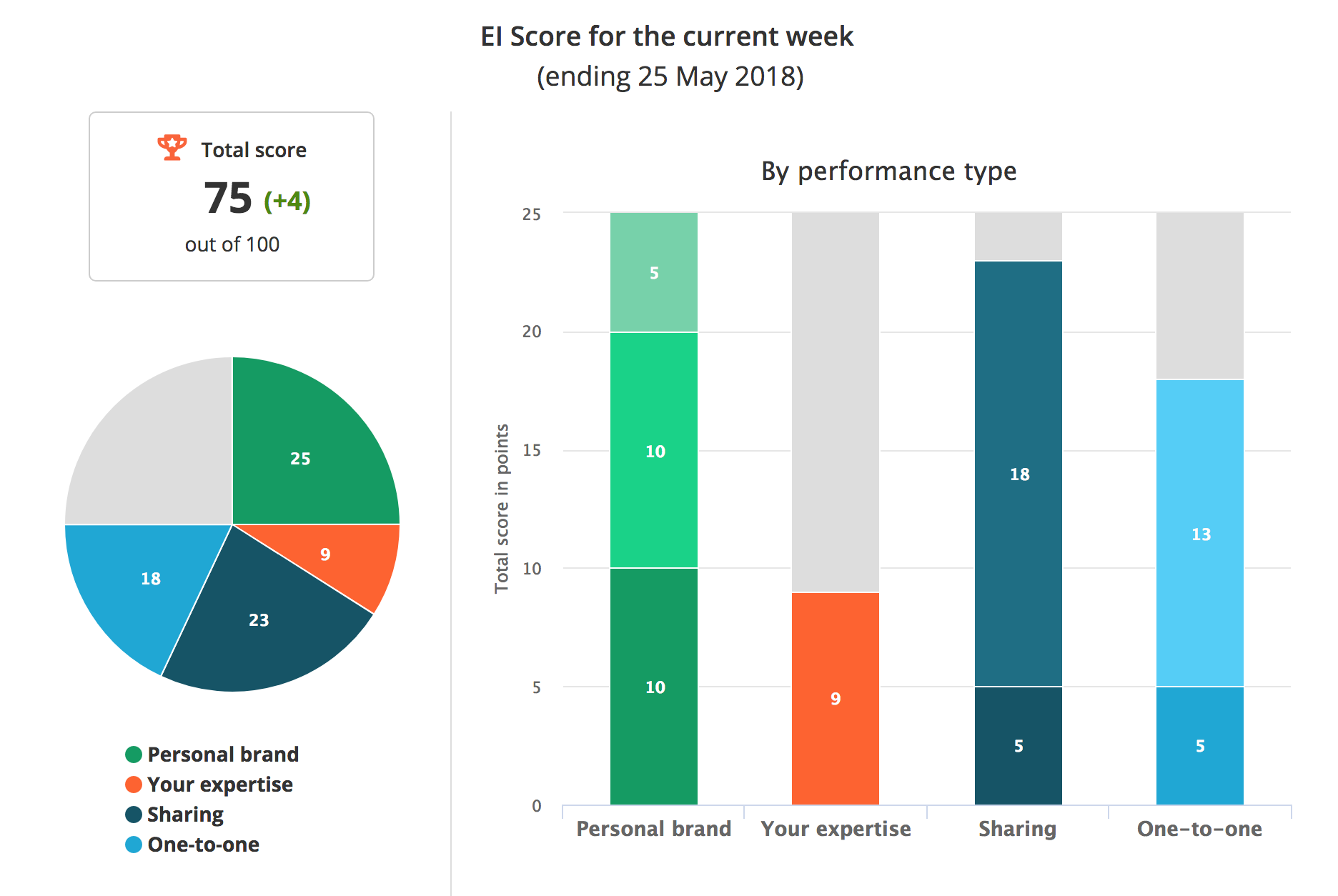 EI Score for the current week
(ending 25 May 2018)

Total score
75 (+4)
out of 100

25
9
23
18

Personal brand
Your expertise
Sharing
One-to-one

By performance type

Total score in points

25
20
15
10
5
0

5
10
10
9
18
5
13
5

Personal brand
Your expertise
Sharing
One-to-one